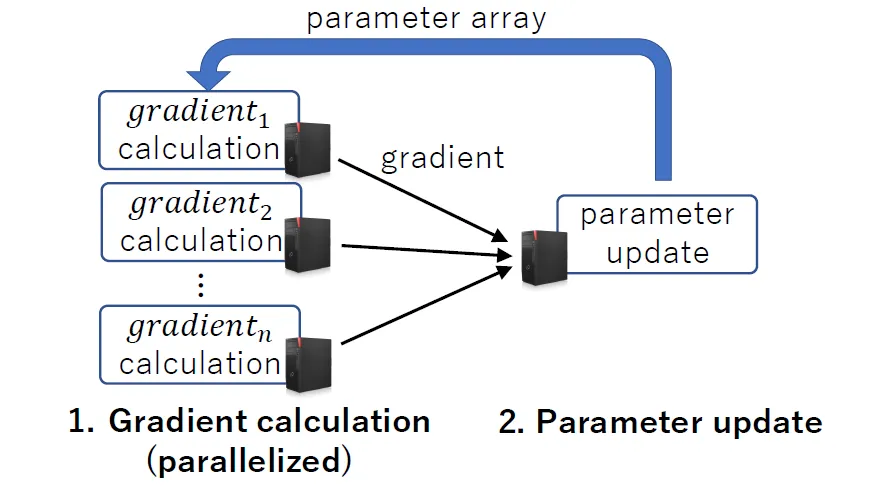 parameter array

$gradient_1$ calculation

$gradient_2$ calculation

⋮

$gradient_n$ calculation

gradient

parameter update

1. Gradient calculation (parallelized)

2. Parameter update